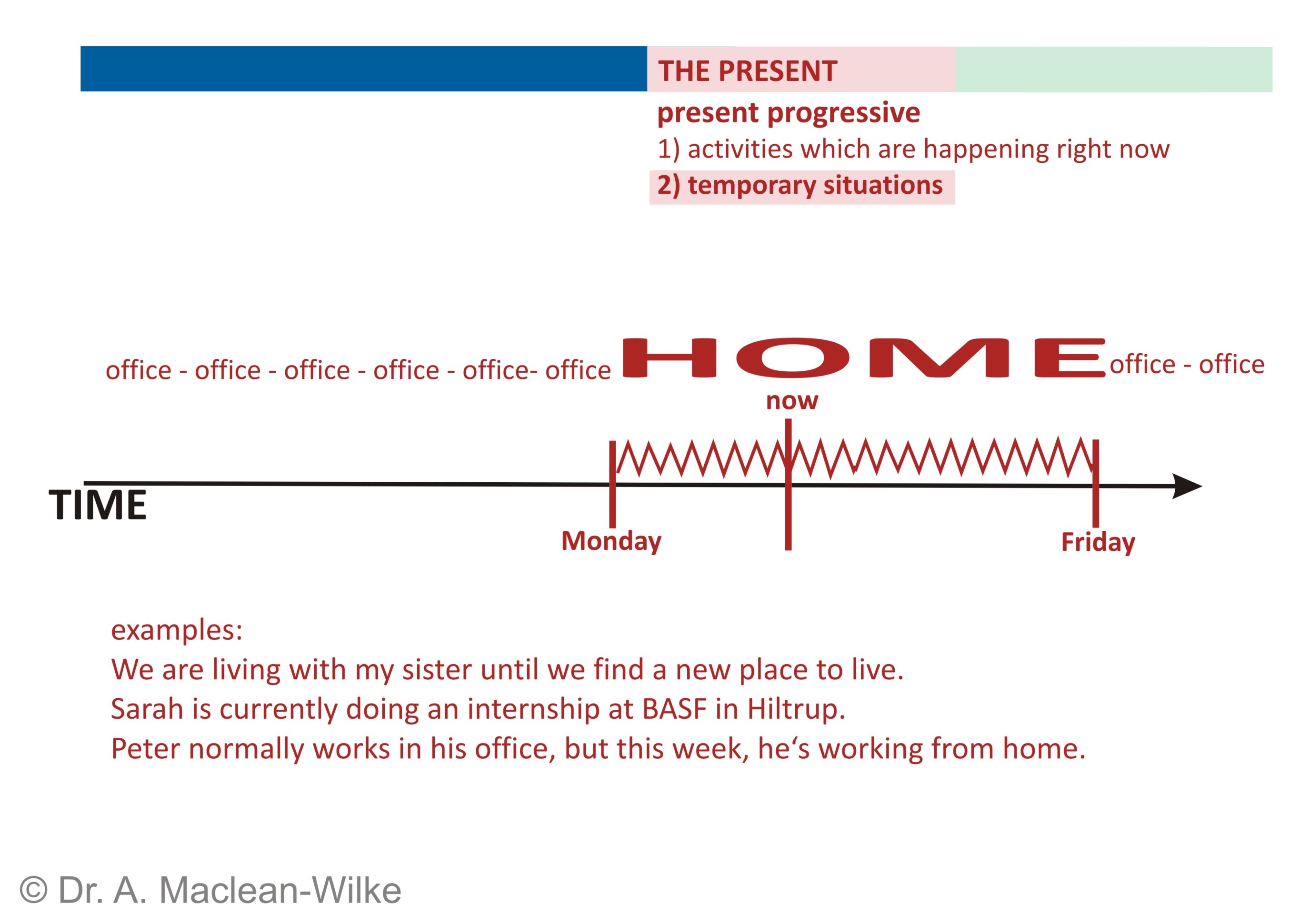 THE PRESENT

present progressive

1) activities which are happening right now

2) temporary situations

office - office - office - office - office- office HOME office - office

now

TIME

Monday

Friday

examples:
We are living with my sister until we find a new place to live.
Sarah is currently doing an internship at BASF in Hiltrup.
Peter normally works in his office, but this week, he‘s working from home.

© Dr. A. Maclean-Wilke